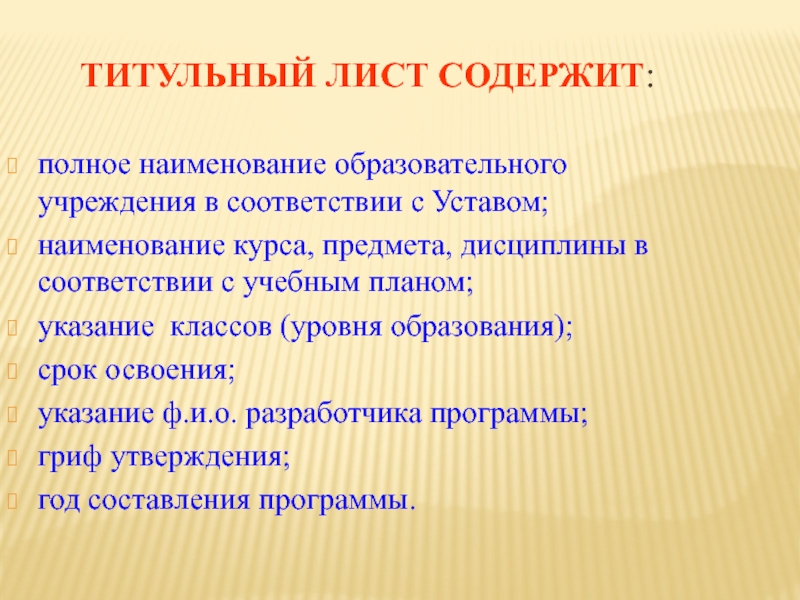 ТИТУЛЬНЫЙ ЛИСТ СОДЕРЖИТ:

полное наименование образовательного учреждения в соответствии с Уставом;

наименование курса, предмета, дисциплины в соответствии с учебным планом;

указание  классов (уровня образования);

срок освоения;

указание ф.и.о. разработчика программы;

гриф утверждения;

год составления программы.